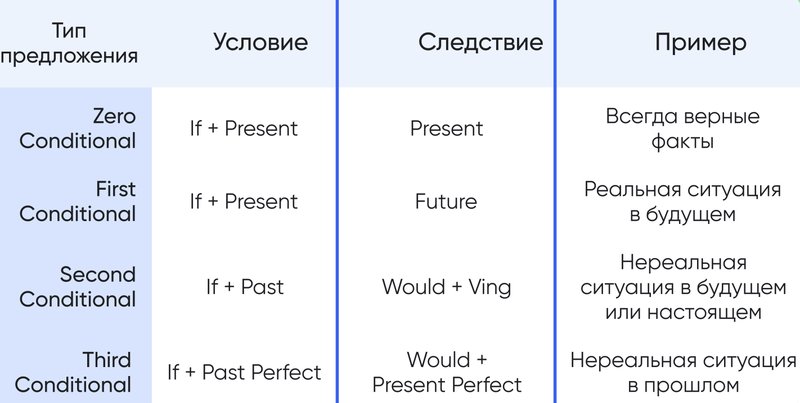 | Тип предложения | Условие | Следствие | Пример |
|---|---|---|---|
| Zero Conditional | If + Present | Present | Всегда верные факты |
| First Conditional | If + Present | Future | Реальная ситуация в будущем |
| Second Conditional | If + Past | Would + Ving | Нереальная ситуация в будущем или настоящем |
| Third Conditional | If + Past Perfect | Would + Present Perfect | Нереальная ситуация в прошлом |